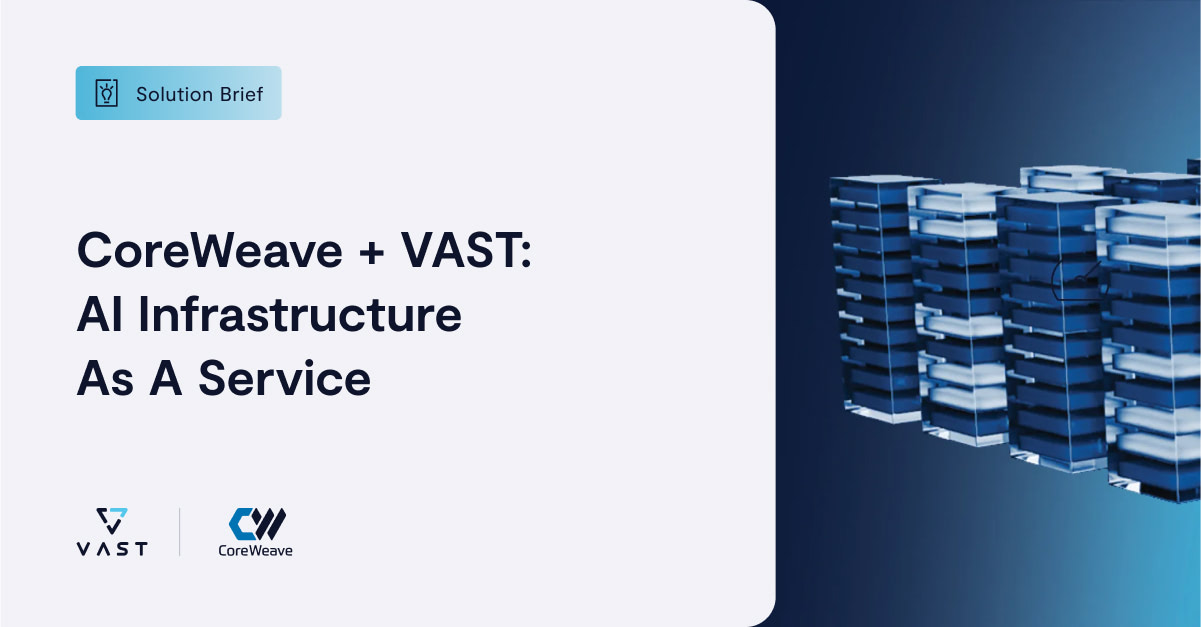 Solution Brief

CoreWeave + VAST:
AI Infrastructure
As A Service

VAST

CoreWeave